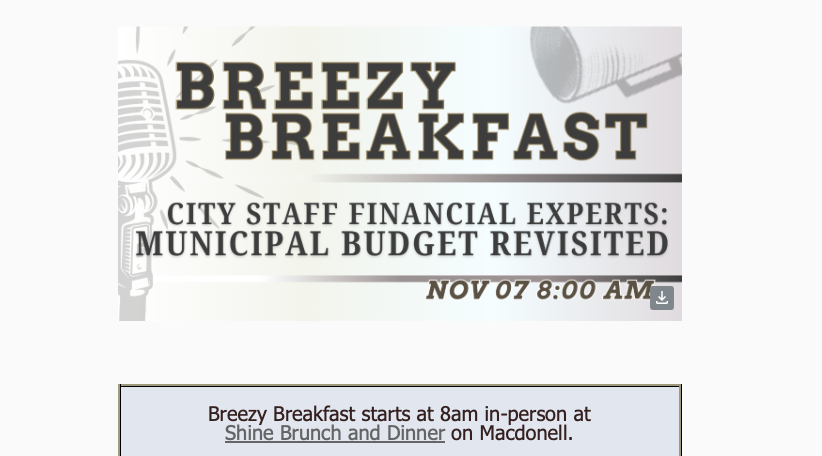 BREEZY BREAKFAST

CITY STAFF FINANCIAL EXPERTS: MUNICIPAL BUDGET REVISITED

NOV 07 8:00 AM

Breezy Breakfast starts at 8am in-person at Shine Brunch and Dinner on Macdonell.